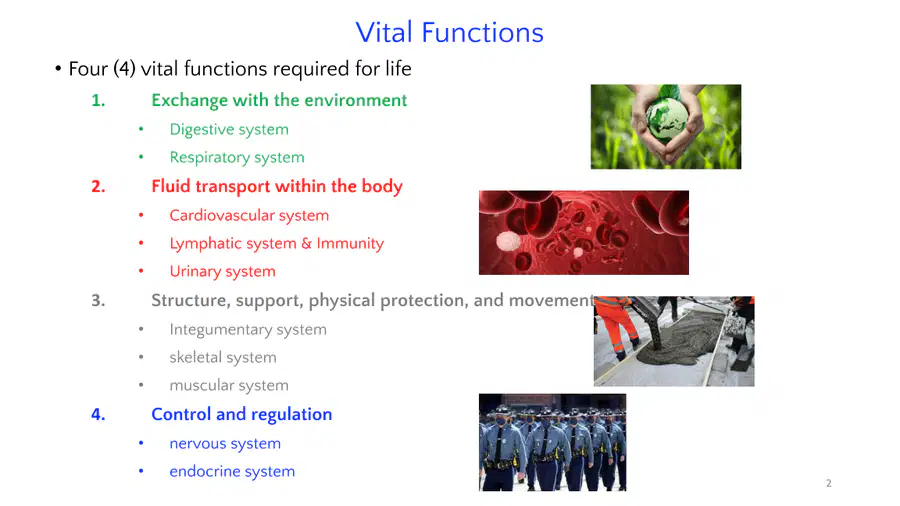 Vital Functions

• Four (4) vital functions required for life

1. Exchange with the environment
• Digestive system
• Respiratory system

2. Fluid transport within the body
• Cardiovascular system
• Lymphatic system & Immunity
• Urinary system

3. Structure, support, physical protection, and movement
• Integumentary system
• skeletal system
• muscular system

4. Control and regulation
• nervous system
• endocrine system

2